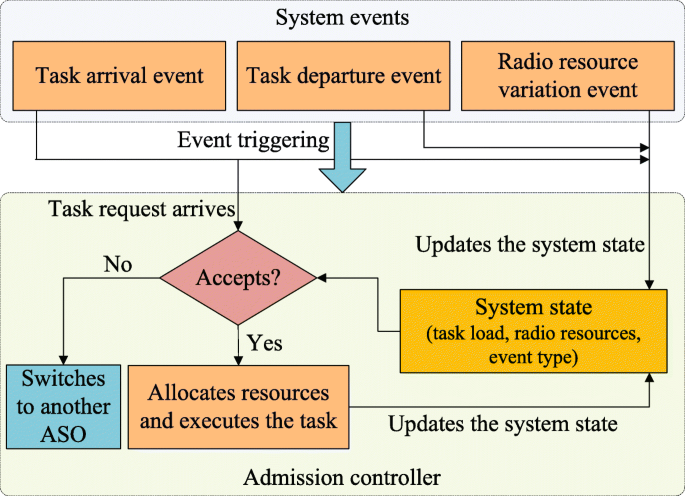 System events

Task arrival event

Task departure event

Radio resource variation event

Event triggering

Task request arrives

Updates the system state

No

Accepts?

Yes

System state (task load, radio resources, event type)

Switches to another ASO

Allocates resources and executes the task

Updates the system state

Admission controller